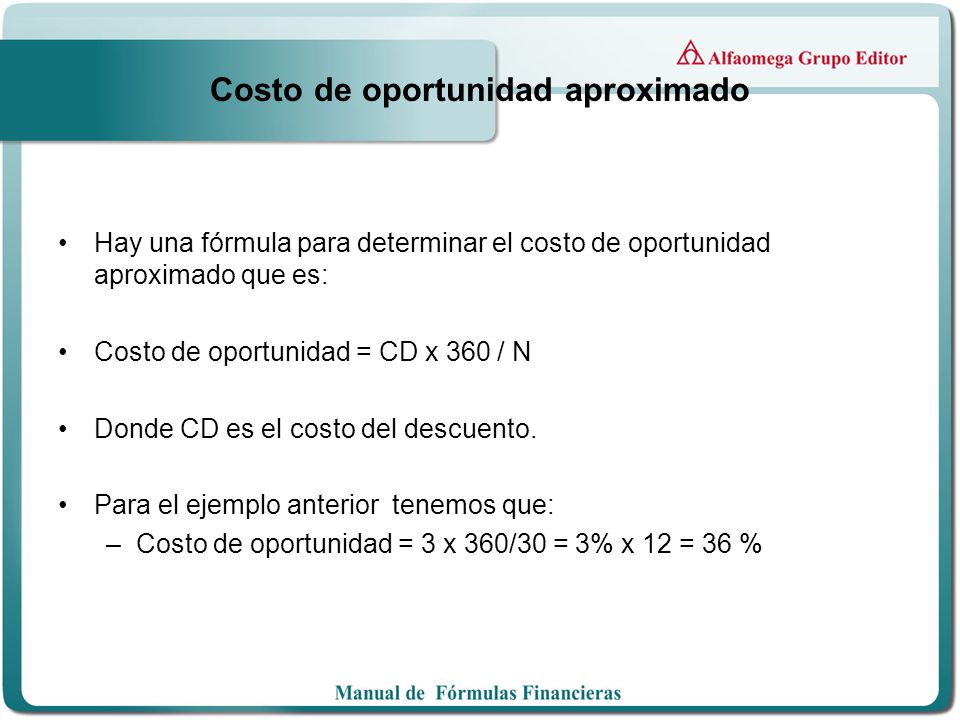 Alfaomega Grupo Editor

Costo de oportunidad aproximado

• Hay una fórmula para determinar el costo de oportunidad aproximado que es:

• Costo de oportunidad = CD x 360 / N

• Donde CD es el costo del descuento.

• Para el ejemplo anterior tenemos que:
– Costo de oportunidad = 3 x 360/30 = 3% x 12 = 36 %

Manual de Fórmulas Financieras